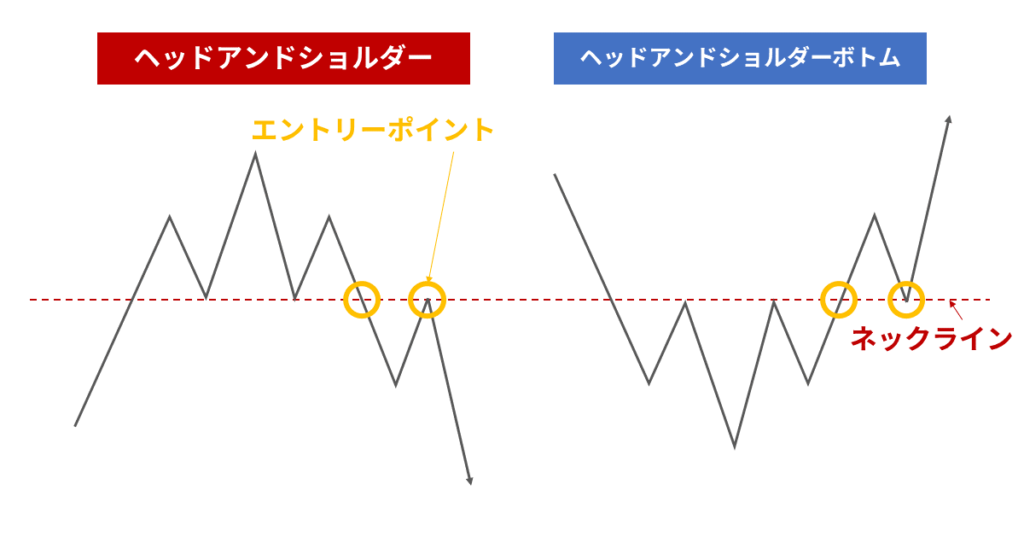 ヘッドアンドショルダー

ヘッドアンドショルダーボトム

エントリーポイント

ネックライン